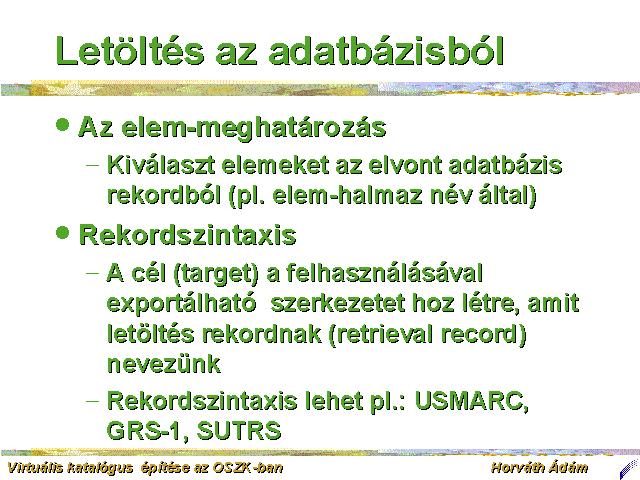 Letöltés az adatbázisból

• Az elem-meghatározás
 – Kiválaszt elemeket az elvont adatbázis rekordból (pl. elem-halmaz név által)
• Rekordszintaxis
 – A cél (target) a felhasználásával exportálható szerkezetet hoz létre, amit letöltés rekordnak (retrieval record) nevezünk
 – Rekordszintaxis lehet pl.: USMARC, GRS-1, SUTRS

Virtuális katalógus építése az OSZK-ban
Horváth Ádám